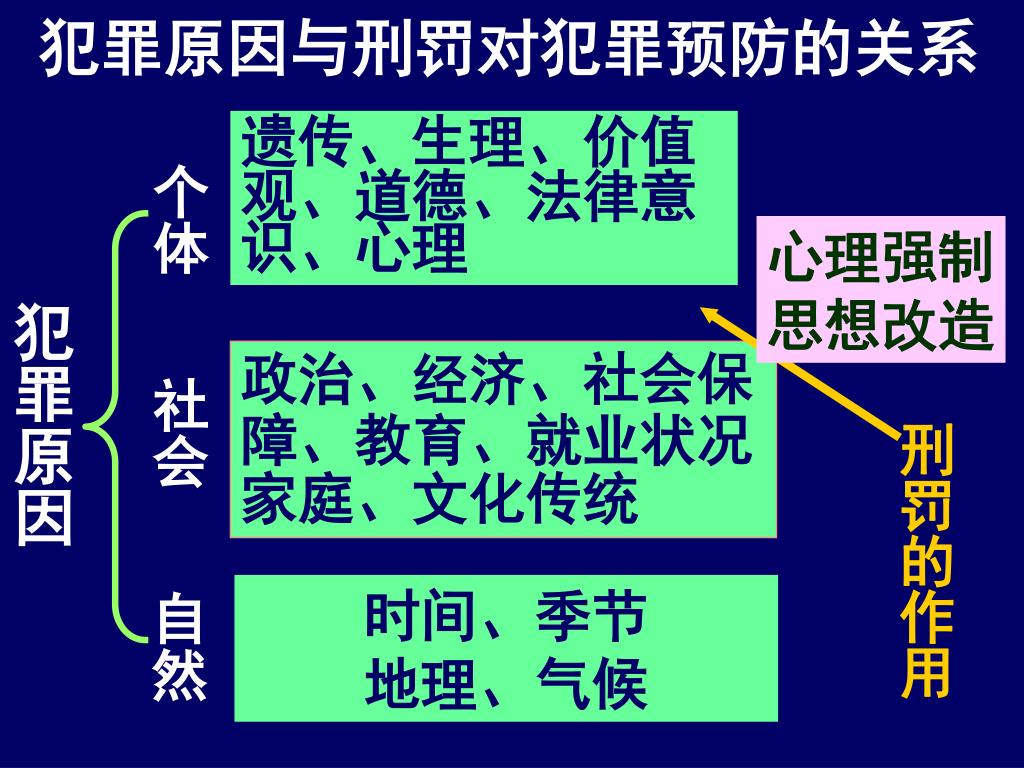 犯罪原因与刑罚对犯罪预防的关系

犯罪原因

个体

遗传、生理、价值观、道德、法律意识、心理

社会

政治、经济、社会保障、教育、就业状况家庭、文化传统

自然

时间、季节
地理、气候

心理强制
思想改造

刑罚的作用